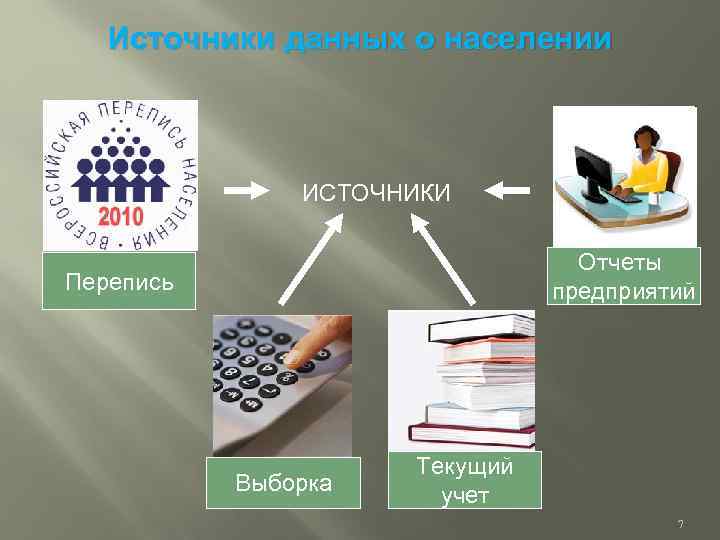 Источники данных о населении

ВСЕРОССИЙСКАЯ ПЕРЕПИСЬ НАСЕЛЕНИЯ 2010

Перепись

ИСТОЧНИКИ

Отчеты предприятий

Выборка

Текущий учет

7